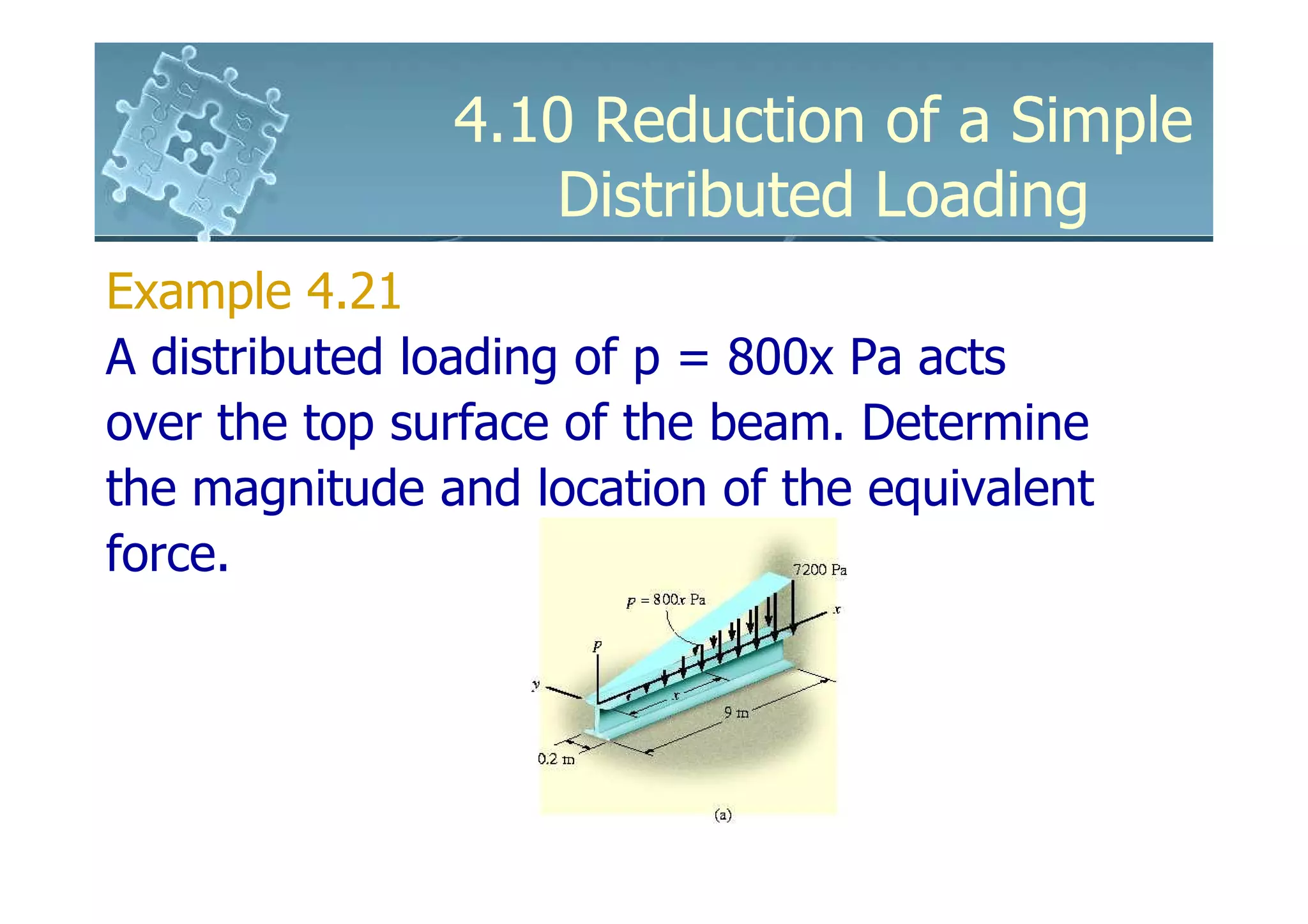 4.10 Reduction of a Simple Distributed Loading

Example 4.21

A distributed loading of p = 800x Pa acts over the top surface of the beam. Determine the magnitude and location of the equivalent force.

7200 Pa

$p = 800x$ Pa

$x$

$p$

$y$

$x$

9 m

0.2 m

(a)